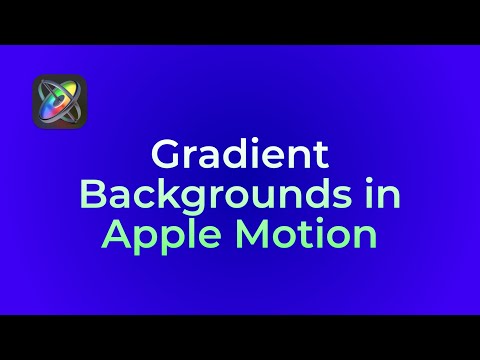 Gradient
Backgrounds in
Apple Motion